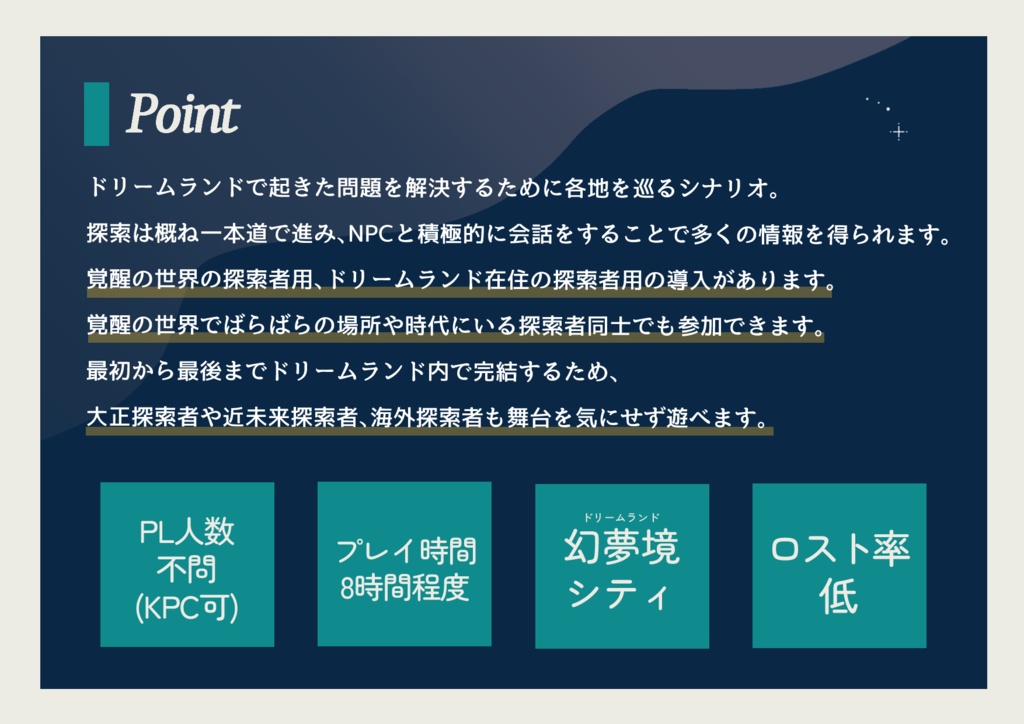 Point

ドリームランドで起きた問題を解決するために各地を巡るシナリオ。

探索は概ね一本道で進み、NPCと積極的に会話をすることで多くの情報を得られます。

覚醒の世界の探索者用、ドリームランド在住の探索者用の導入があります。

覚醒の世界でばらばらの場所や時代にいる探索者同士でも参加できます。

最初から最後までドリームランド内で完結するため、

大正探索者や近未来探索者、海外探索者も舞台を気にせず遊べます。

PL人数
不問
(KPC可)

プレイ時間
8時間程度

ドリームランド
幻夢境
シティ

ロスト率
低